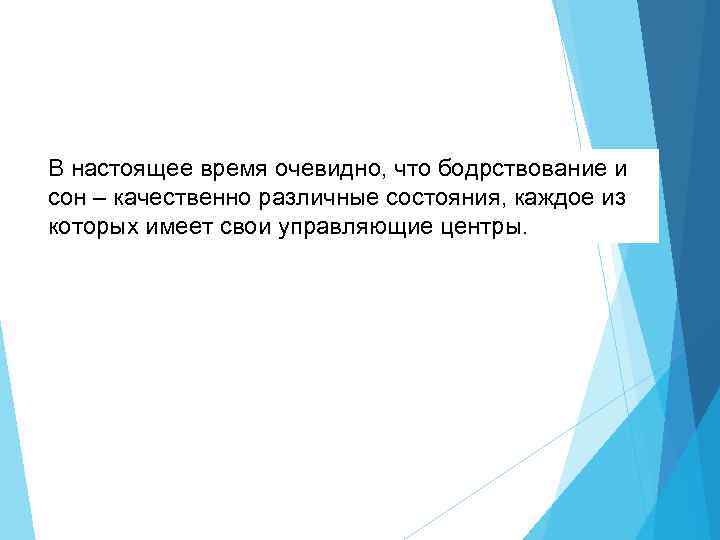 В настоящее время очевидно, что бодрствование и сон – качественно различные состояния, каждое из которых имеет свои управляющие центры.